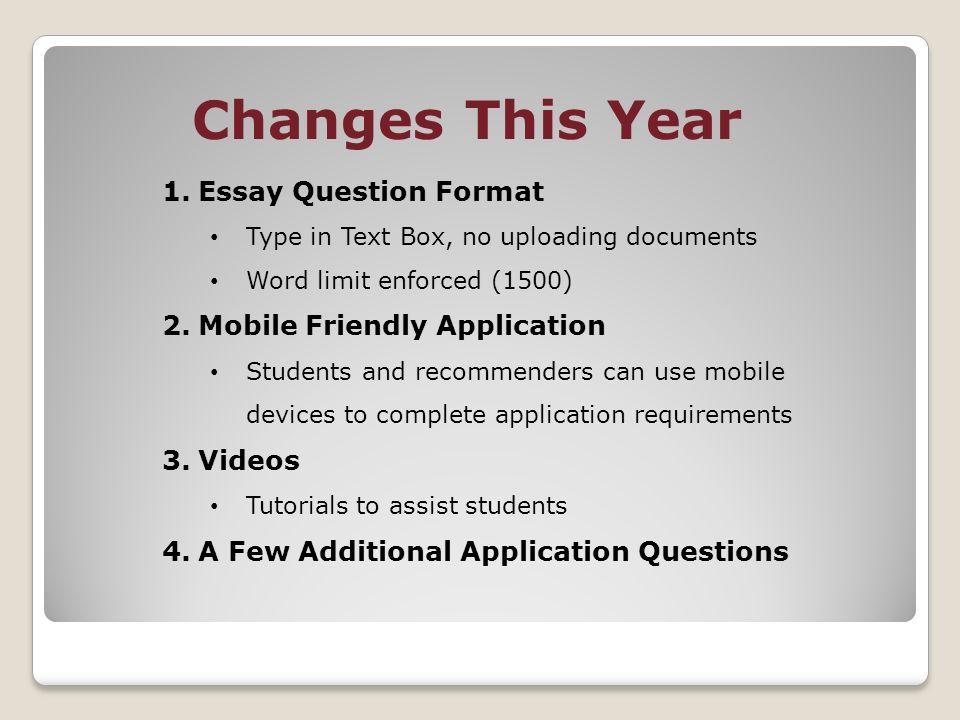 Changes This Year

1. Essay Question Format
• Type in Text Box, no uploading documents
• Word limit enforced (1500)

2. Mobile Friendly Application
• Students and recommenders can use mobile devices to complete application requirements

3. Videos
• Tutorials to assist students

4. A Few Additional Application Questions